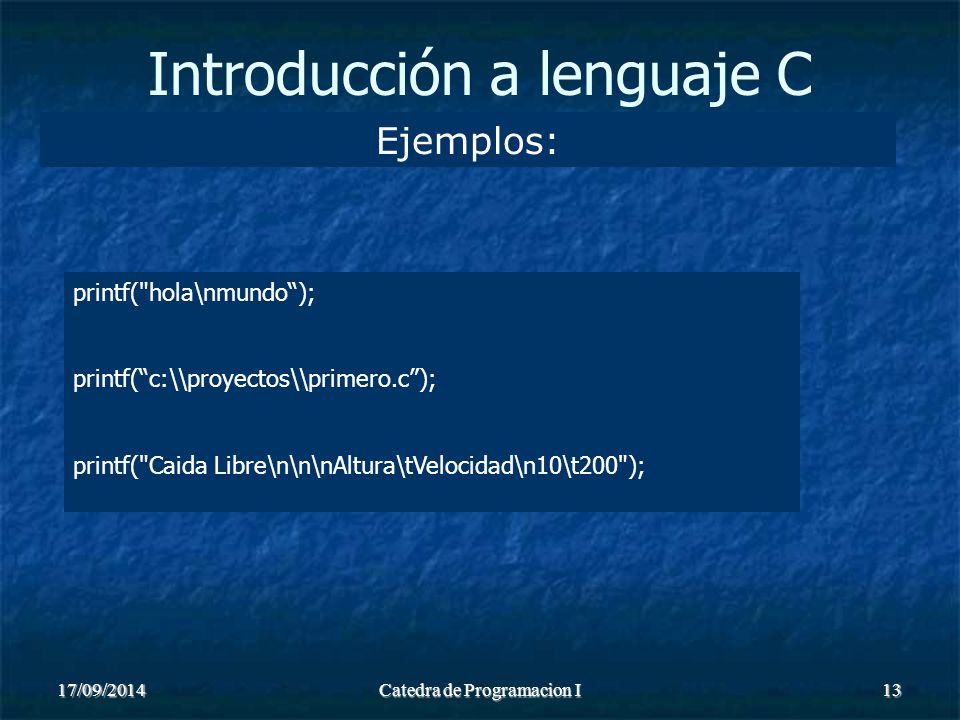 Introducción a lenguaje C

Ejemplos:

printf("hola\nmundo“);

printf(“c:\\proyectos\\primero.c”);

printf("Caida Libre\n\n\nAltura\tVelocidad\n10\t200");

17/09/2014

Catedra de Programacion I

13